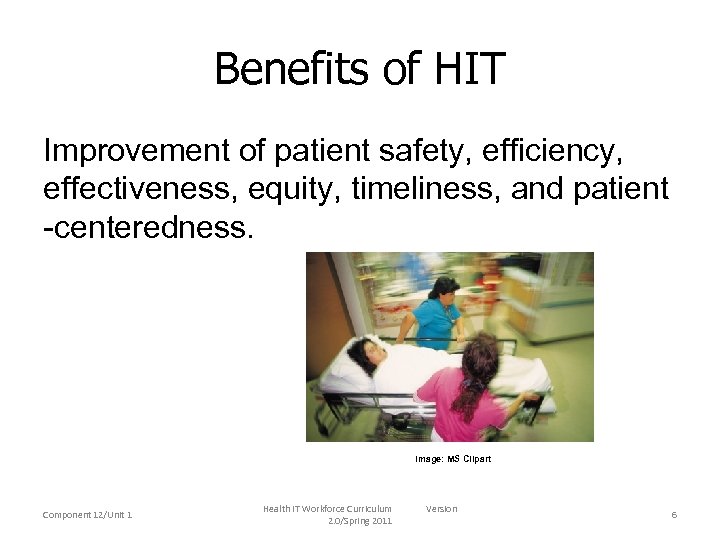 Benefits of HIT

Improvement of patient safety, efficiency, effectiveness, equity, timeliness, and patient -centeredness.

Image: MS Clipart

Component 12/Unit 1

Health IT Workforce Curriculum Version 2.0/Spring 2011

6